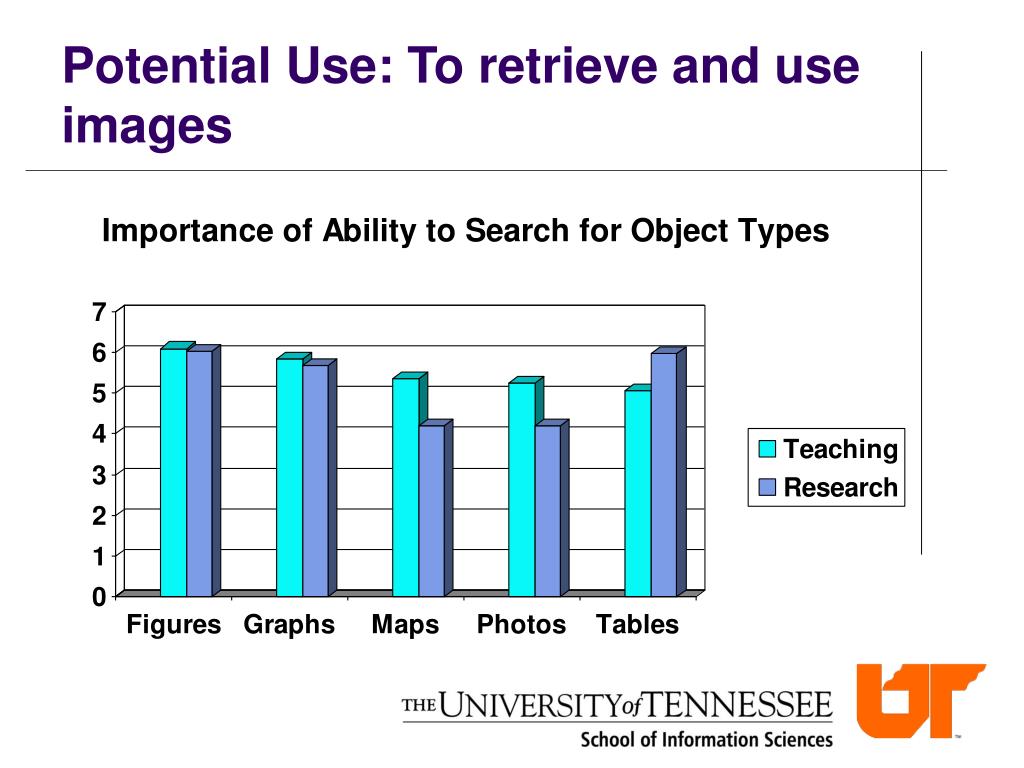 Potential Use: To retrieve and use images

Importance of Ability to Search for Object Types

7
6
5
4
3
2
1
0

Figures Graphs Maps Photos Tables

Teaching
Research

THE UNIVERSITY of TENNESSEE
School of Information Sciences

UT